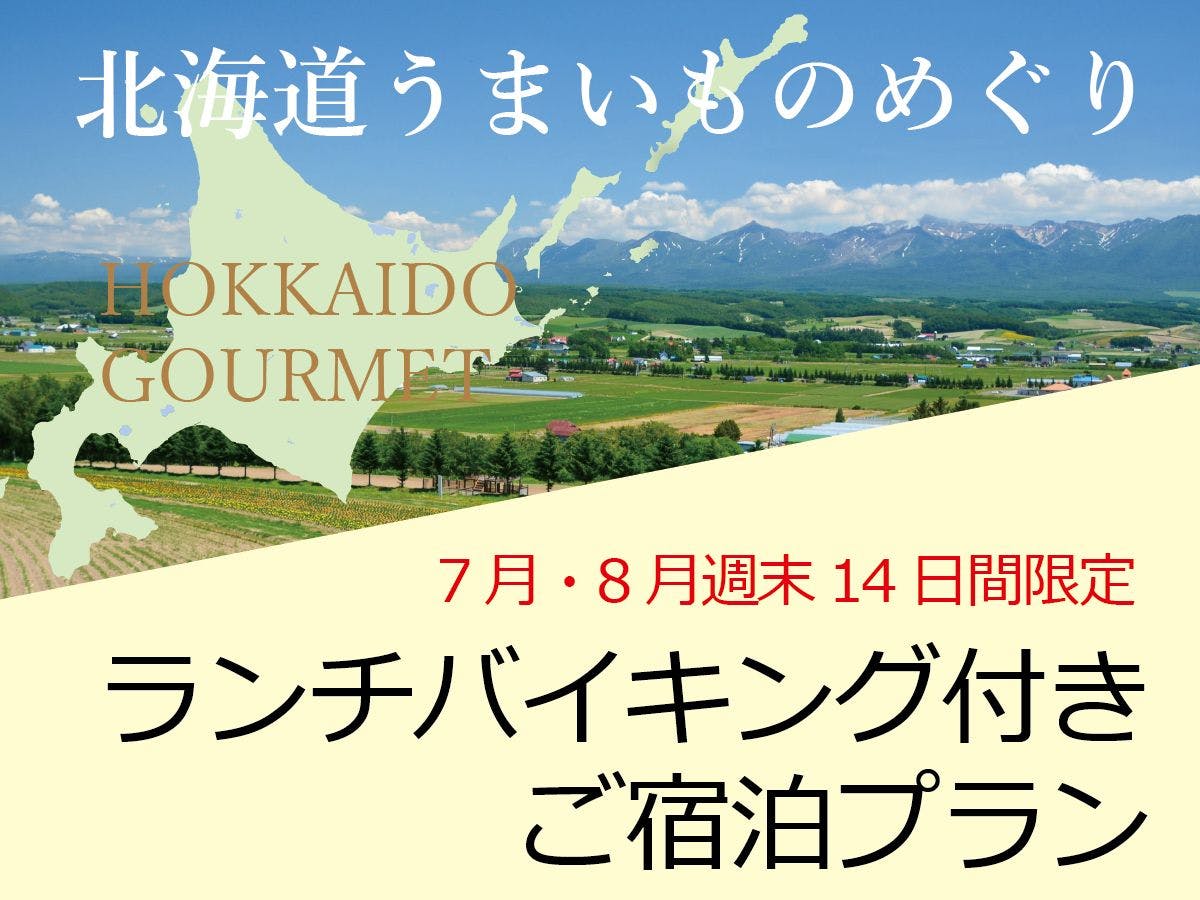 北海道うまいものめぐり

HOKKAIDO GOURMET

7月・8月週末 14 日間限定

ランチバイキング付き
ご宿泊プラン